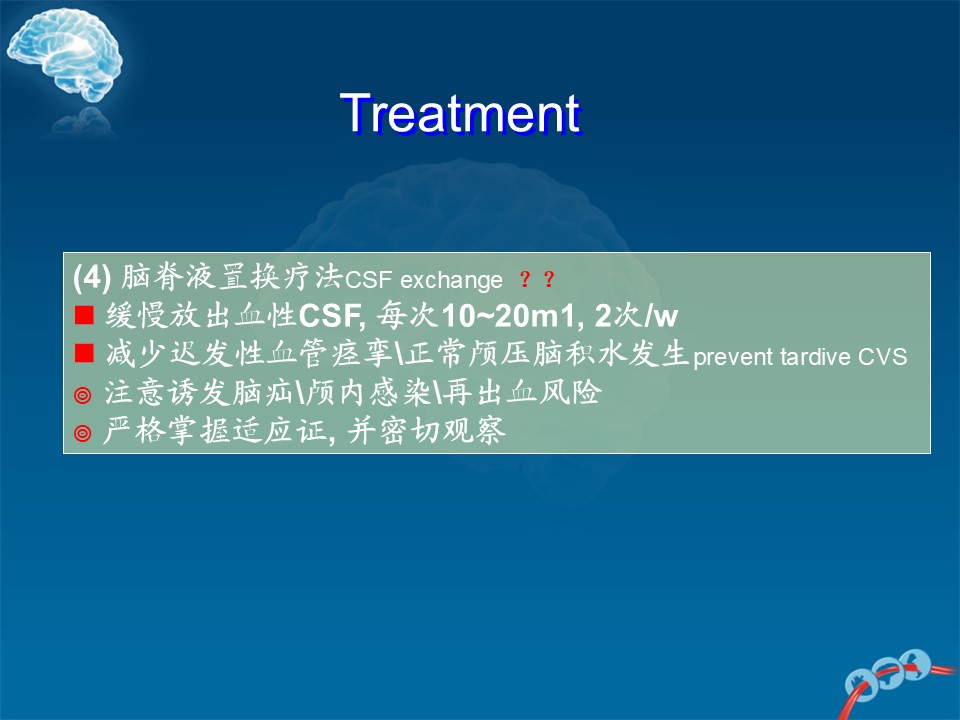 Treatment

(4) 脑脊液置换疗法CSF exchange ？？
■ 缓慢放出血性CSF, 每次10~20m1, 2次/w
■ 减少迟发性血管痉挛\正常颅压脑积水发生prevent tardive CVS
◎ 注意诱发脑疝\颅内感染\再出血风险
◎ 严格掌握适应证, 并密切观察